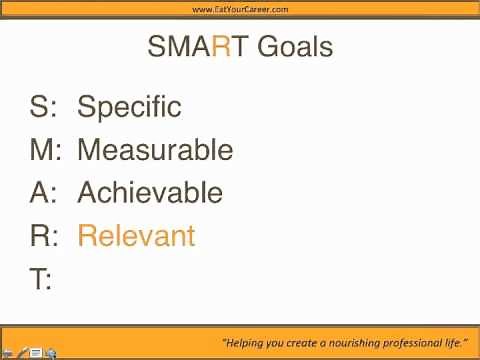 www.EatYourCareer.com

SMART Goals

S: Specific
M: Measurable
A: Achievable
R: Relevant
T:

"Helping you create a nourishing professional life."